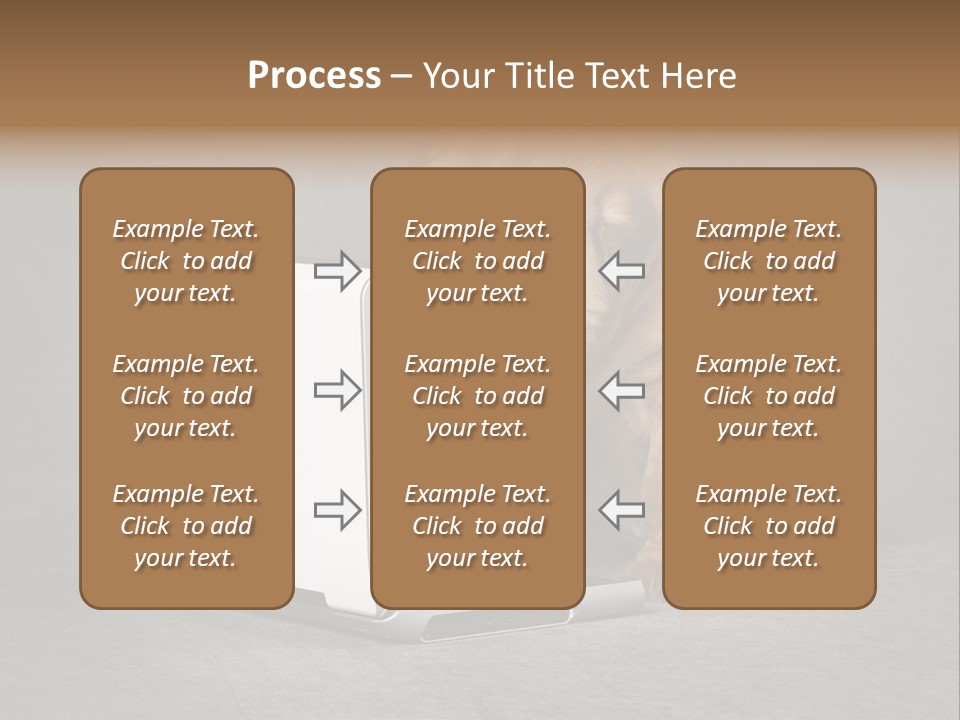 Process – Your Title Text Here

Example Text. Click to add your text.

Example Text. Click to add your text.

Example Text. Click to add your text.

Example Text. Click to add your text.

Example Text. Click to add your text.

Example Text. Click to add your text.

Example Text. Click to add your text.

Example Text. Click to add your text.

Example Text. Click to add your text.